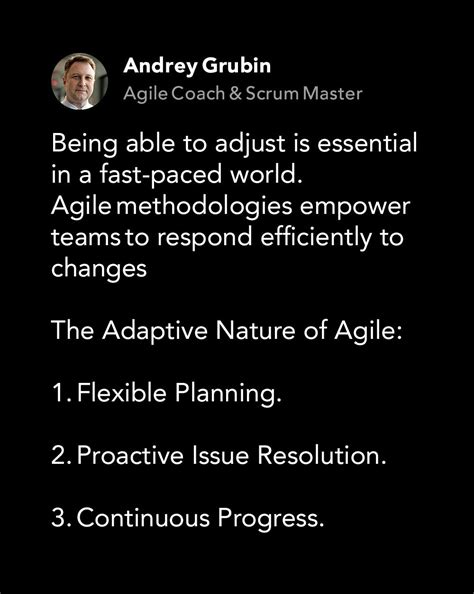 Andrey Grubin
Agile Coach & Scrum Master

Being able to adjust is essential in a fast-paced world.
Agile methodologies empower teams to respond efficiently to changes

The Adaptive Nature of Agile:

1. Flexible Planning.

2. Proactive Issue Resolution.

3. Continuous Progress.